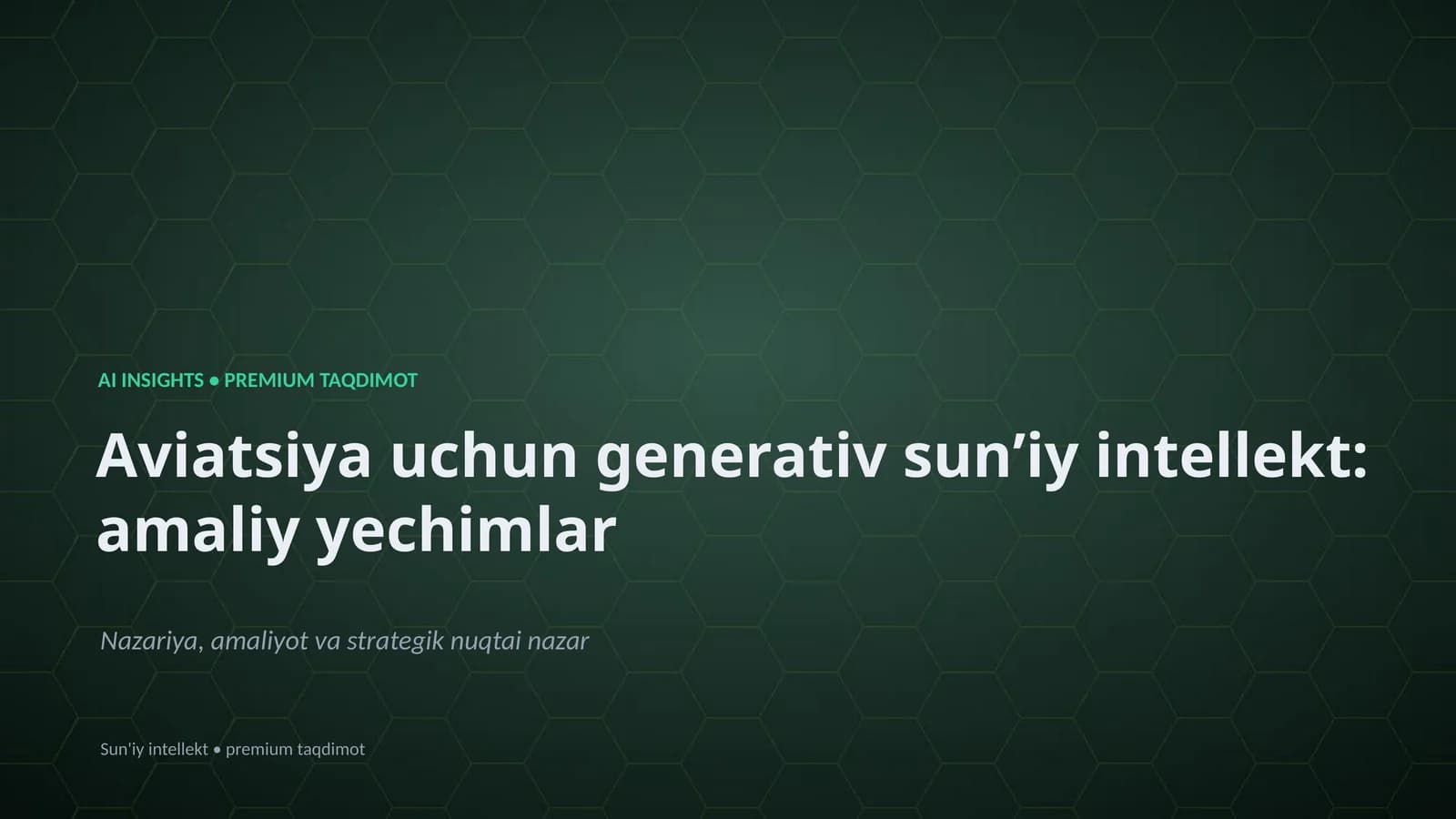 AI INSIGHTS • PREMIUM TAQDIMOT

Aviatsiya uchun generativ sun’iy intellekt: amaliy yechimlar

Nazariya, amaliyot va strategik nuqtai nazar

Sun'iy intellekt • premium taqdimot